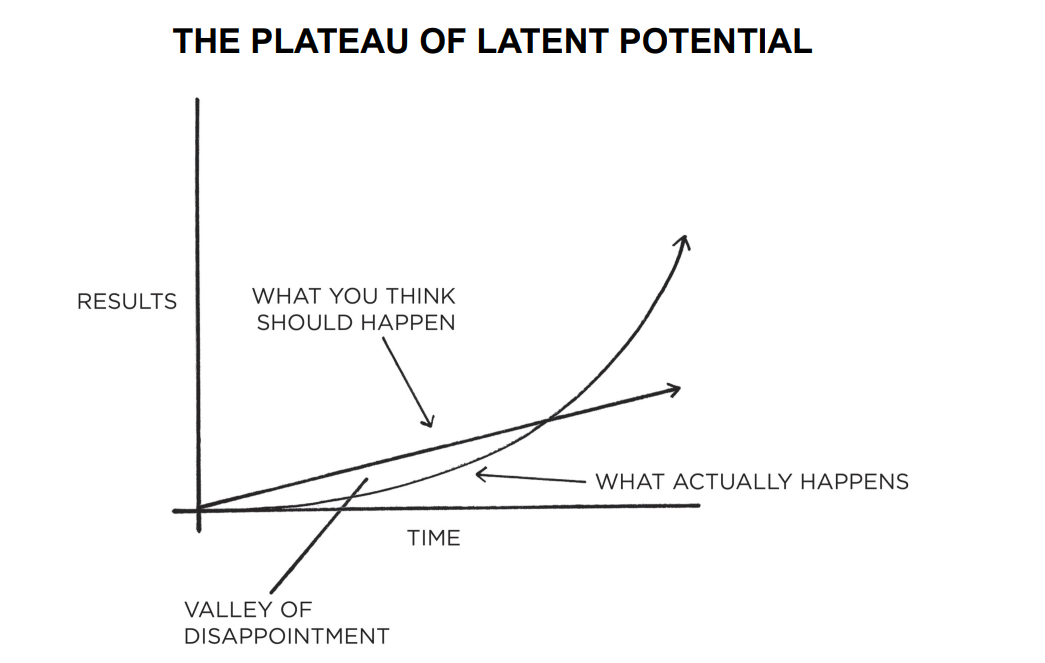 THE PLATEAU OF LATENT POTENTIAL

RESULTS

WHAT YOU THINK SHOULD HAPPEN

WHAT ACTUALLY HAPPENS

TIME

VALLEY OF DISAPPOINTMENT